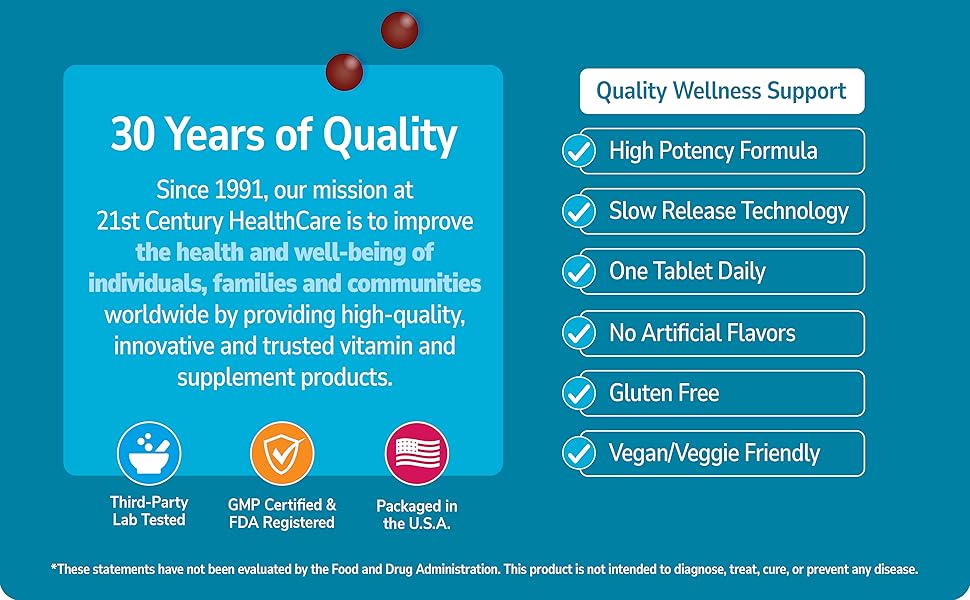 30 Years of Quality

Since 1991, our mission at 21st Century HealthCare is to improve the health and well-being of individuals, families and communities worldwide by providing high-quality, innovative and trusted vitamin and supplement products.

Third-Party Lab Tested

GMP Certified & FDA Registered

Packaged in the U.S.A.

Quality Wellness Support

High Potency Formula

Slow Release Technology

One Tablet Daily

No Artificial Flavors

Gluten Free

Vegan/Veggie Friendly

*These statements have not been evaluated by the Food and Drug Administration. This product is not intended to diagnose, treat, cure, or prevent any disease.